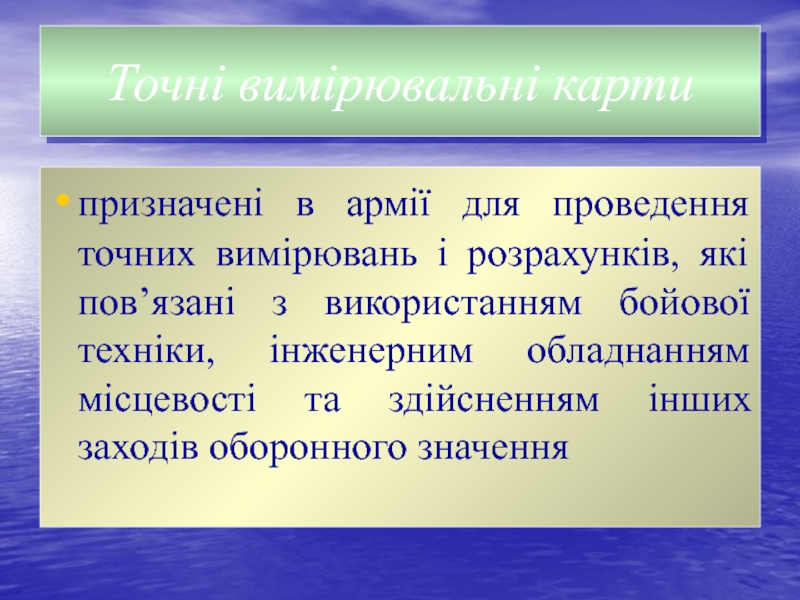 Точні вимірювальні карти

• призначені в армії для проведення точних вимірювань і розрахунків, які пов’язані з використанням бойової техніки, інженерним обладнанням місцевості та здійсненням інших заходів оборонного значення